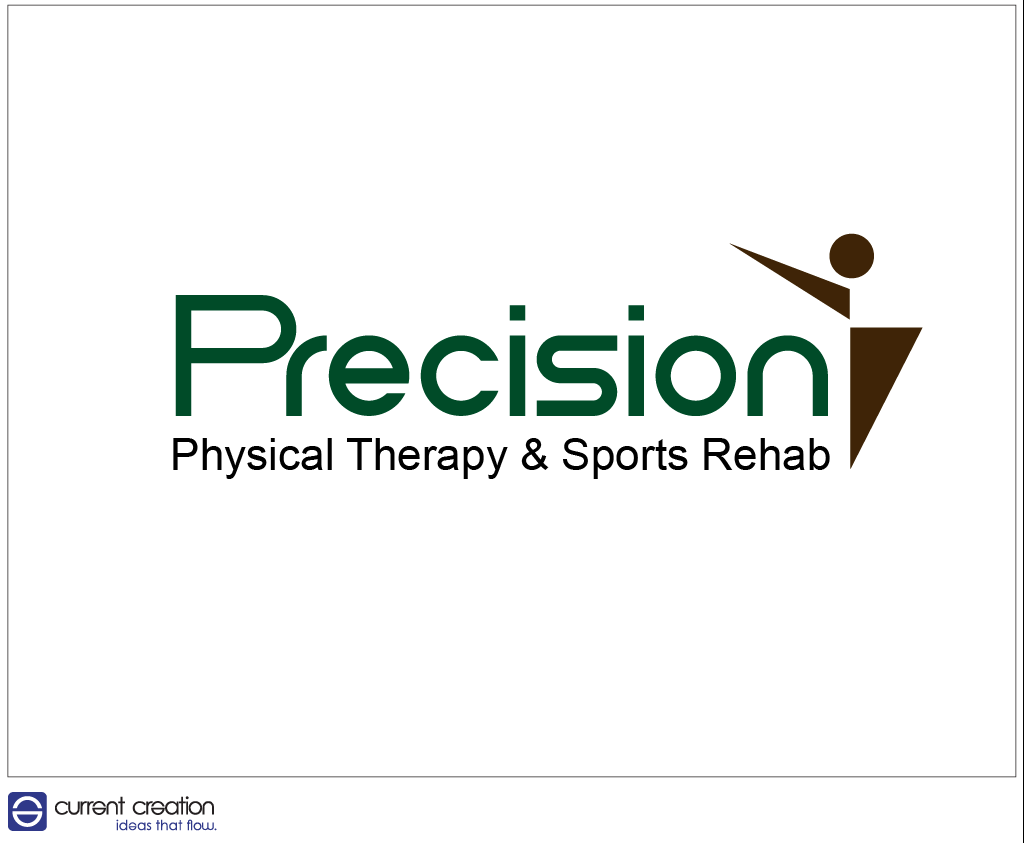 Precision
Physical Therapy & Sports Rehab

current creation
ideas that flow.